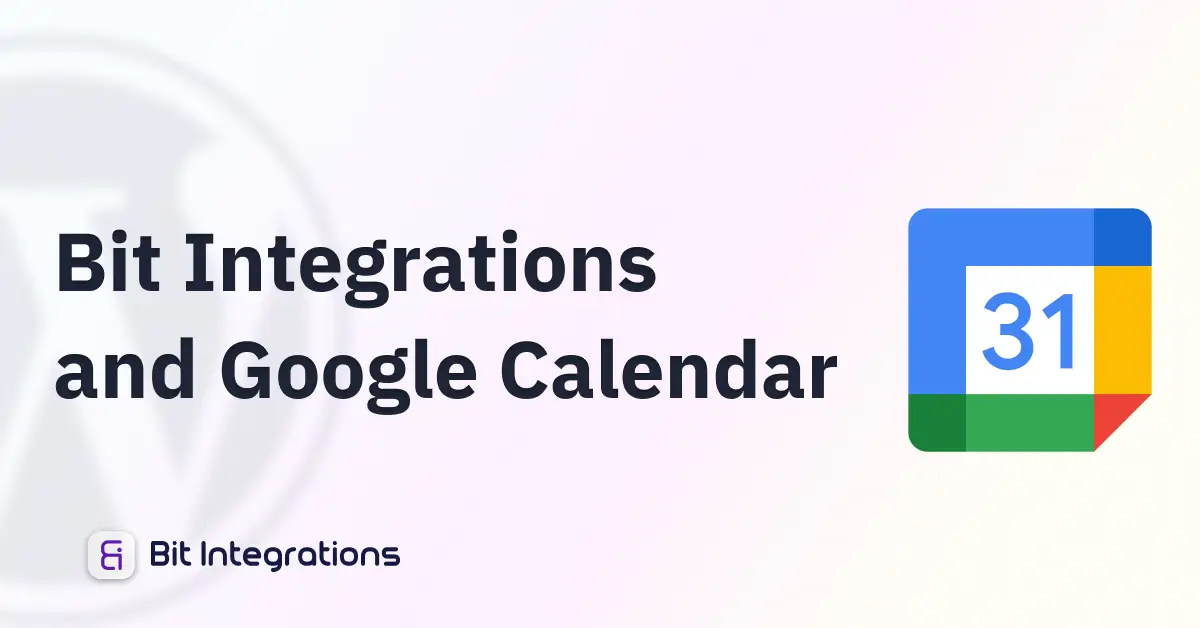 Bit Integrations and Google Calendar

31

Bit Integrations